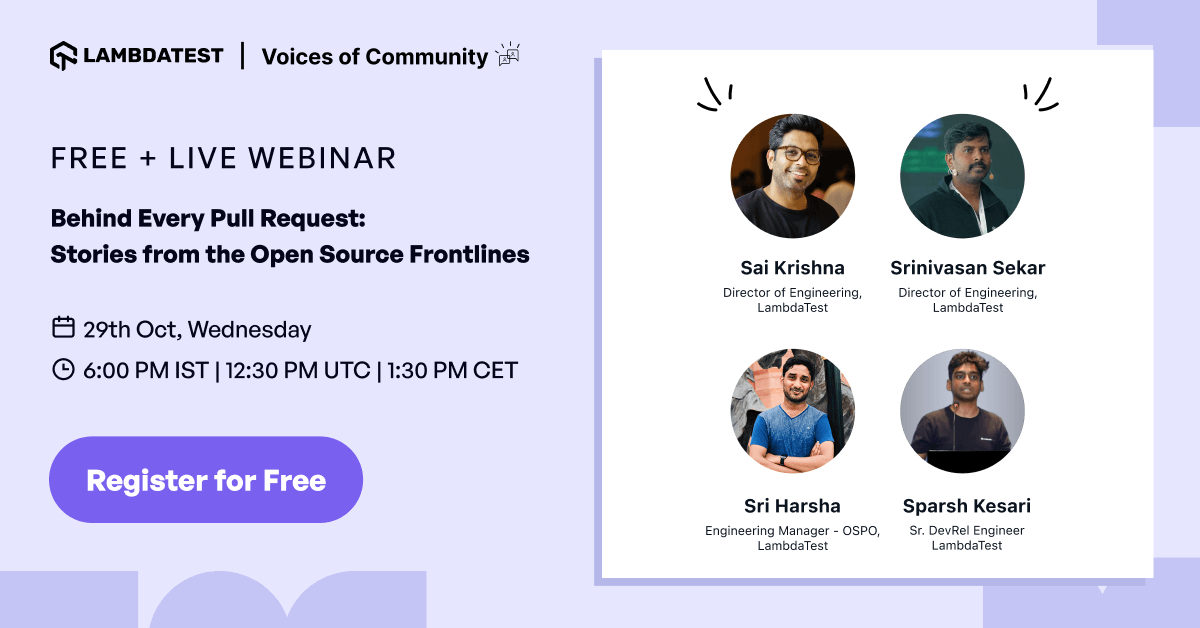 LAMBDATEST | Voices of Community

FREE + LIVE WEBINAR

Behind Every Pull Request: Stories from the Open Source Frontlines

29th Oct, Wednesday

6:00 PM IST | 12:30 PM UTC | 1:30 PM CET

Register for Free

Sai Krishna
Director of Engineering, LambdaTest

Srinivasan Sekar
Director of Engineering, LambdaTest

Sri Harsha
Engineering Manager - OSPO, LambdaTest

Sparsh Kesari
Sr. DevRel Engineer LambdaTest